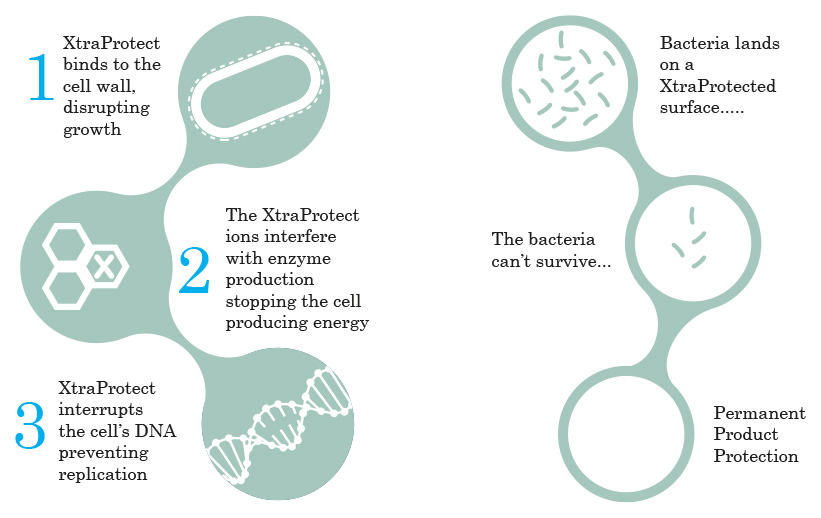 1 XtraProtect binds to the cell wall, disrupting growth

2 The XtraProtect ions interfere with enzyme production stopping the cell producing energy

3 XtraProtect interrupts the cell's DNA preventing replication

Bacteria lands on a XtraProtected surface.....

The bacteria can't survive...

Permanent Product Protection